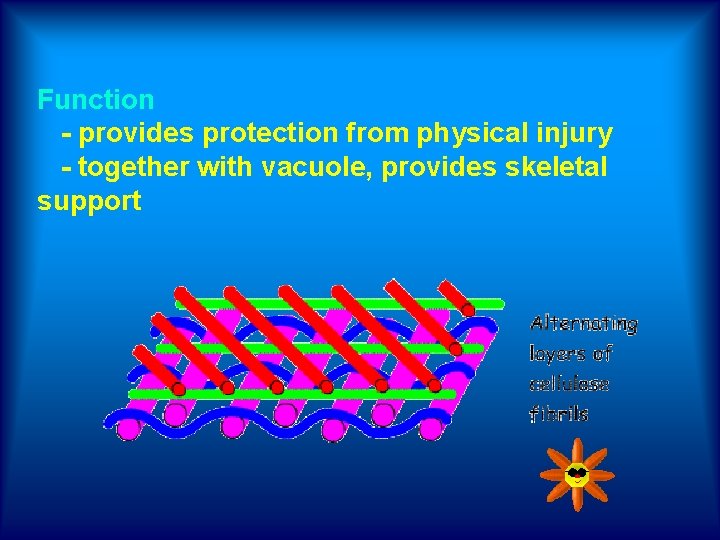 Function

- provides protection from physical injury
- together with vacuole, provides skeletal support

Alternating layers of cellulose fibrils